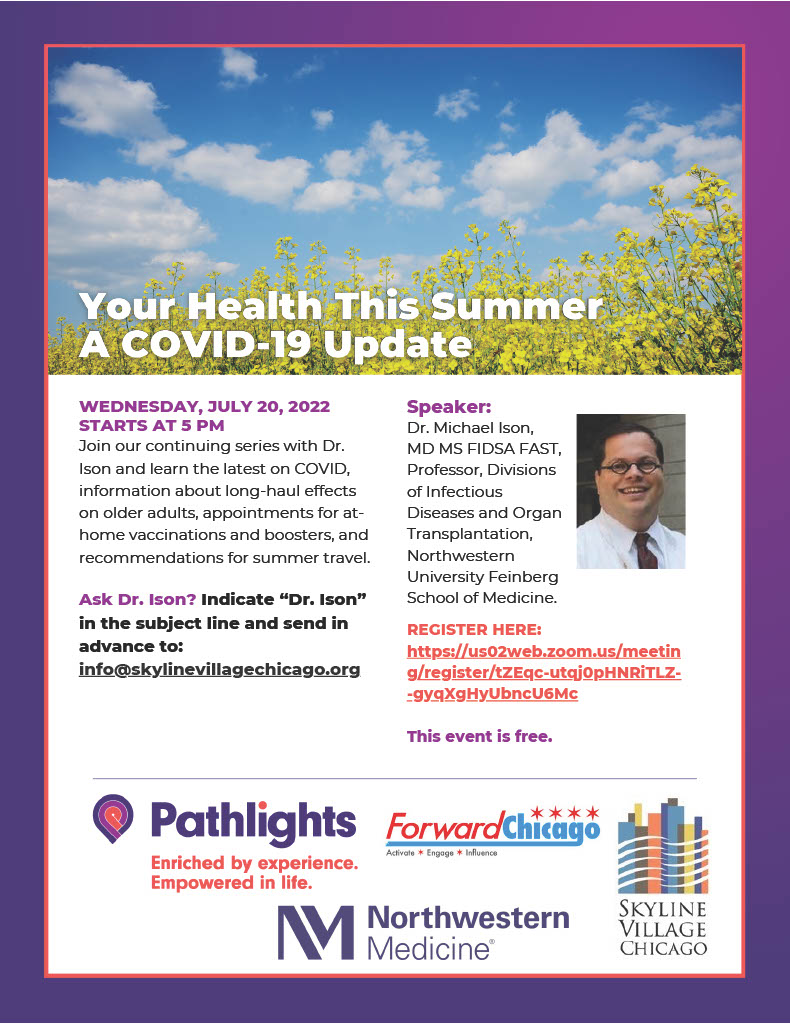 Your Health This Summer
A COVID-19 Update

WEDNESDAY, JULY 20, 2022
STARTS AT 5 PM
Join our continuing series with Dr. Ison and learn the latest on COVID, information about long-haul effects on older adults, appointments for at-home vaccinations and boosters, and recommendations for summer travel.

Ask Dr. Ison? Indicate “Dr. Ison” in the subject line and send in advance to: info@skylinevillagechicago.org

Speaker:
Dr. Michael Ison, MD MS FIDSA FAST, Professor, Divisions of Infectious Diseases and Organ Transplantation, Northwestern University Feinberg School of Medicine.

REGISTER HERE:
https://us02web.zoom.us/meeting/register/tZEqc-utqj0pHNRiTLZ--gyqXgHyUbncU6Mc

This event is free.

Pathlights
Enriched by experience.
Empowered in life.

ForwardChicago
Activate ✶ Engage ✶ Influence

Northwestern Medicine®

SKYLINE VILLAGE CHICAGO